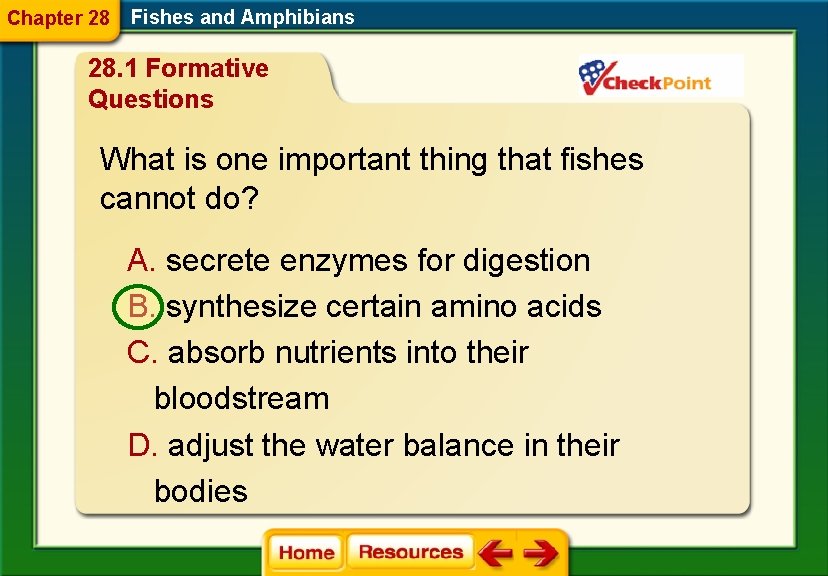 Chapter 28 Fishes and Amphibians

28.1 Formative Questions

CheckPoint

What is one important thing that fishes cannot do?

A. secrete enzymes for digestion
B. synthesize certain amino acids
C. absorb nutrients into their bloodstream
D. adjust the water balance in their bodies

Home Resources